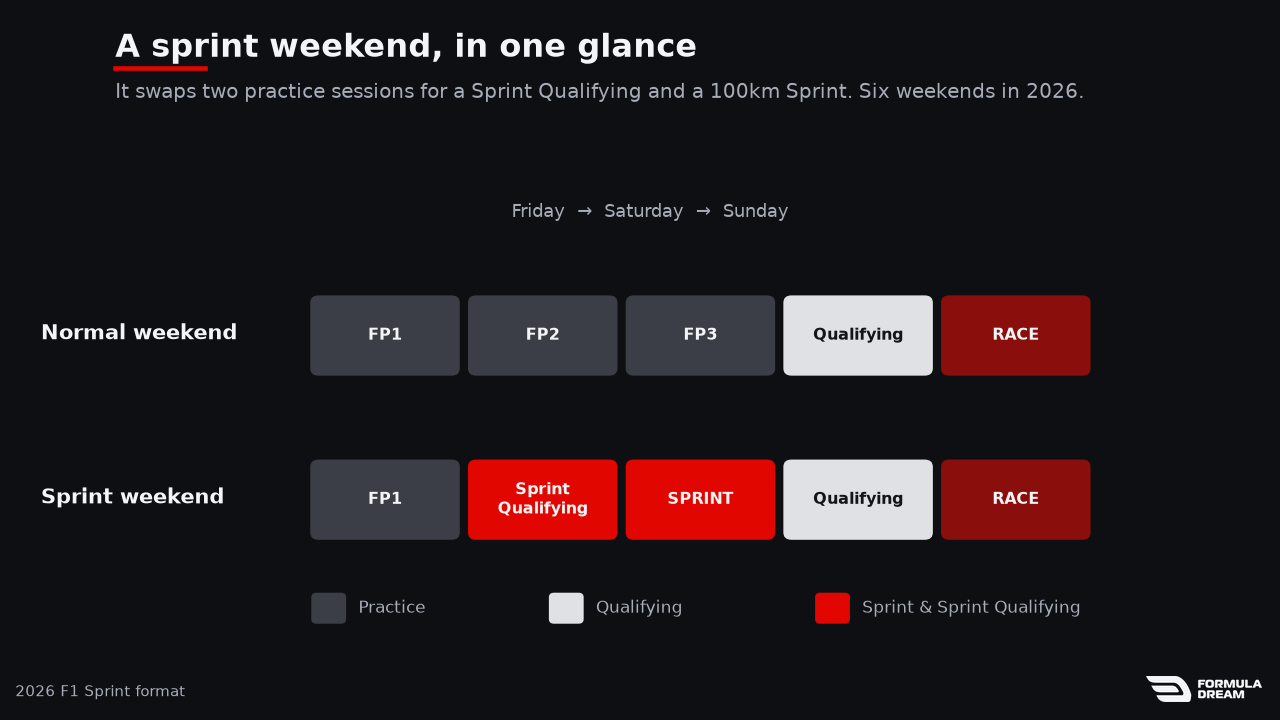 A sprint weekend, in one glance

It swaps two practice sessions for a Sprint Qualifying and a 100km Sprint. Six weekends in 2026.

Friday → Saturday → Sunday

Normal weekend

FP1 FP2 FP3 Qualifying RACE

Sprint weekend

FP1 Sprint Qualifying SPRINT Qualifying RACE

Practice Qualifying Sprint & Sprint Qualifying

2026 F1 Sprint format

FORMULA DREAM